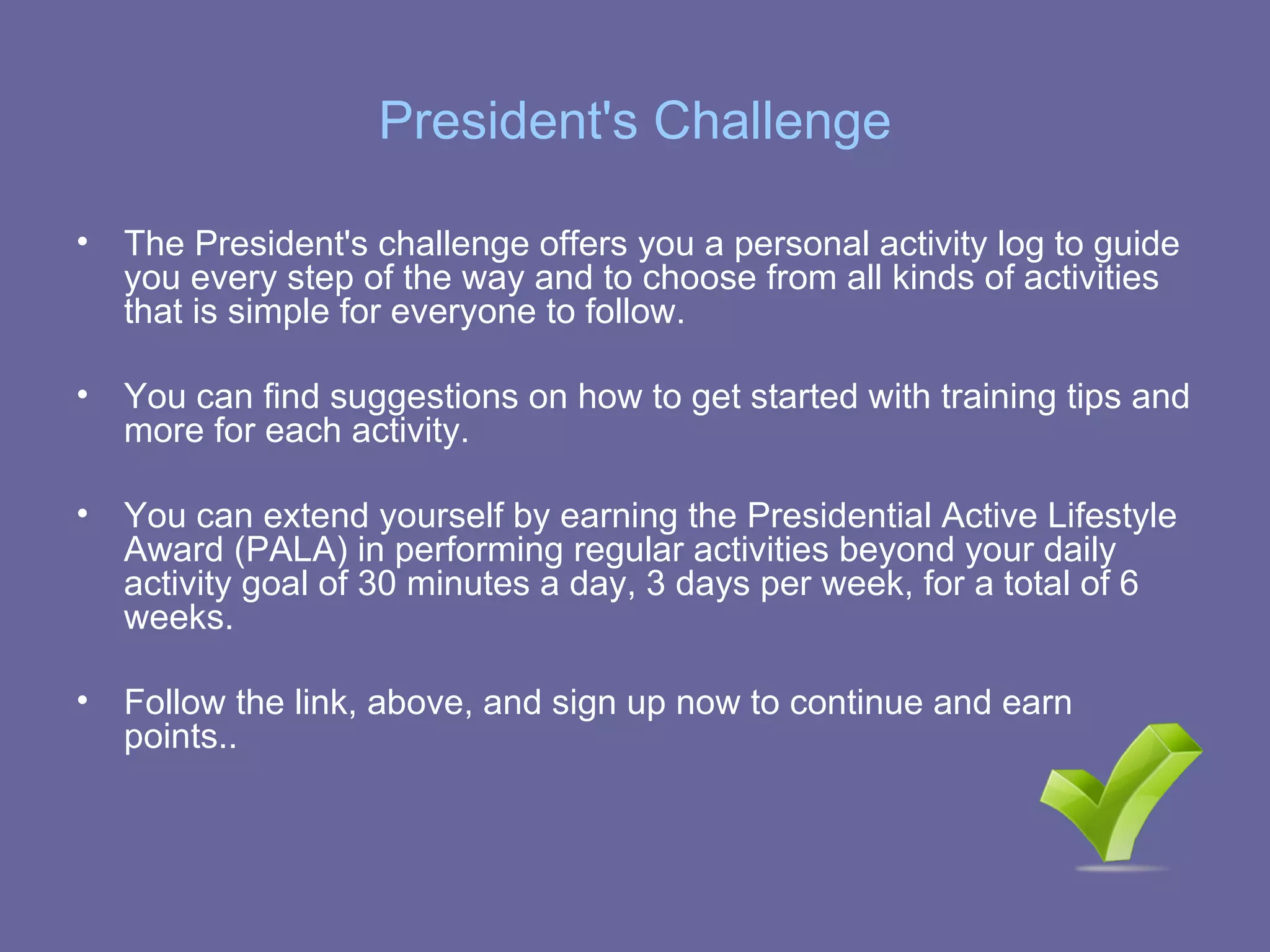 President's Challenge

• The President's challenge offers you a personal activity log to guide you every step of the way and to choose from all kinds of activities that is simple for everyone to follow.

• You can find suggestions on how to get started with training tips and more for each activity.

• You can extend yourself by earning the Presidential Active Lifestyle Award (PALA) in performing regular activities beyond your daily activity goal of 30 minutes a day, 3 days per week, for a total of 6 weeks.

• Follow the link, above, and sign up now to continue and earn points..